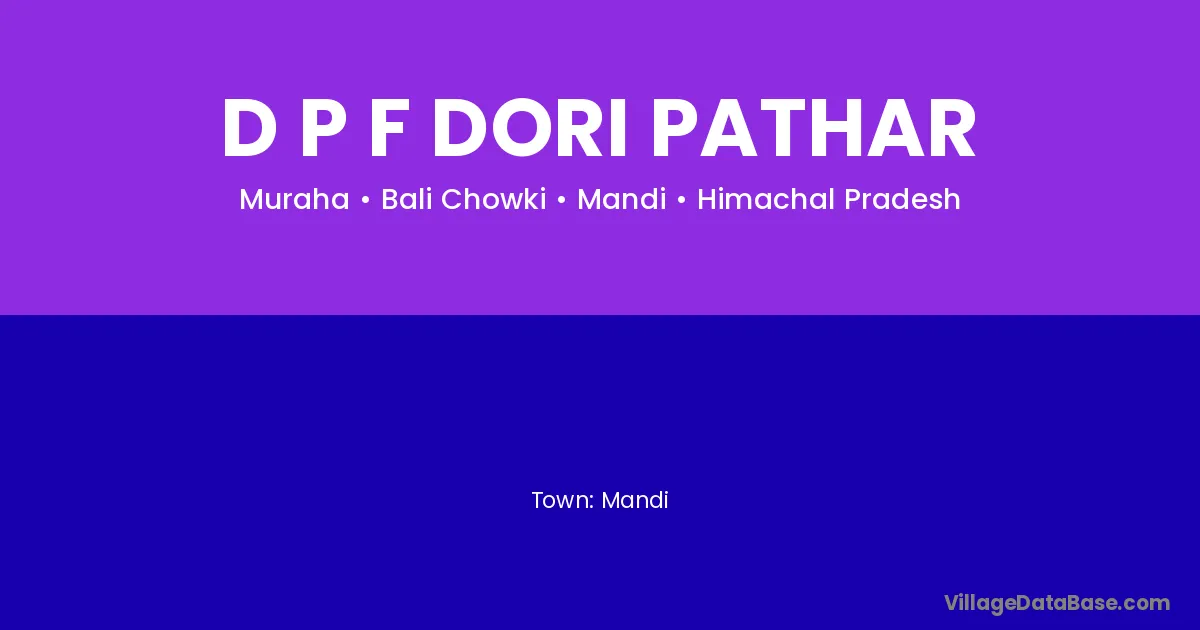 D P F DORI PATHAR

Muraha • Bali Chowki • Mandi • Himachal Pradesh

Town: Mandi

VillageDataBase.com